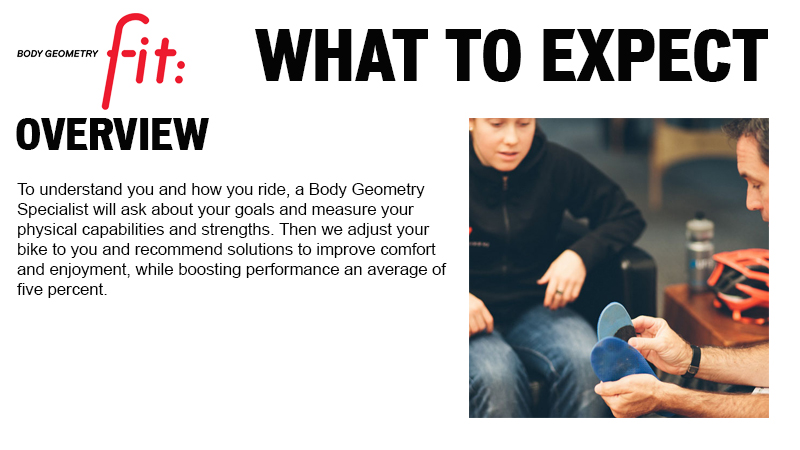 BODY GEOMETRY fit:

WHAT TO EXPECT

OVERVIEW

To understand you and how you ride, a Body Geometry Specialist will ask about your goals and measure your physical capabilities and strengths. Then we adjust your bike to you and recommend solutions to improve comfort and enjoyment, while boosting performance an average of five percent.